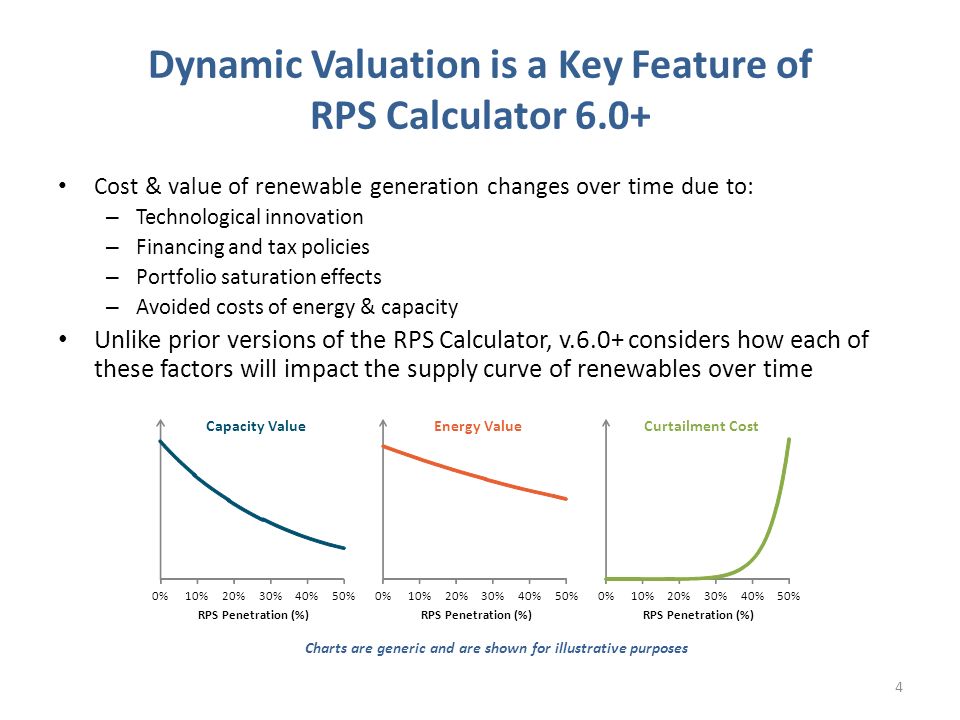 Dynamic Valuation is a Key Feature of RPS Calculator 6.0+

• Cost & value of renewable generation changes over time due to:
– Technological innovation
– Financing and tax policies
– Portfolio saturation effects
– Avoided costs of energy & capacity
• Unlike prior versions of the RPS Calculator, v.6.0+ considers how each of these factors will impact the supply curve of renewables over time

Capacity Value
0% 10% 20% 30% 40% 50%
RPS Penetration (%)

Energy Value
0% 10% 20% 30% 40% 50%
RPS Penetration (%)

Curtailment Cost
0% 10% 20% 30% 40% 50%
RPS Penetration (%)

Charts are generic and are shown for illustrative purposes

4